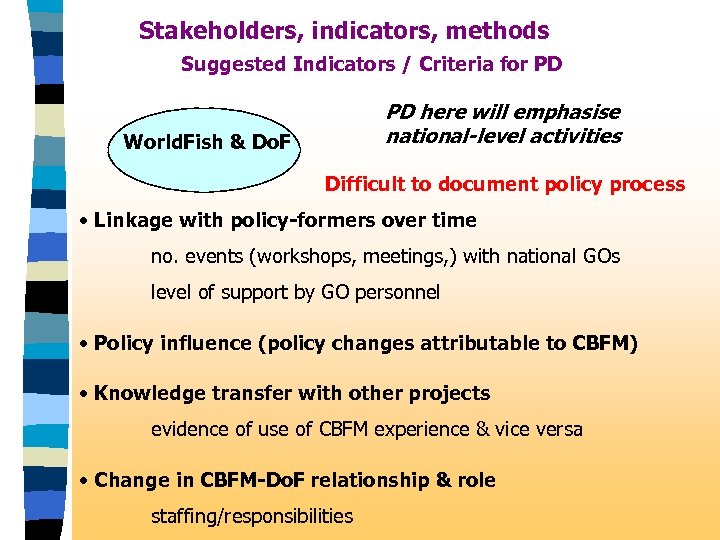 Stakeholders, indicators, methods

Suggested Indicators / Criteria for PD

WorldFish & DoF

PD here will emphasise national-level activities

Difficult to document policy process

• Linkage with policy-formers over time

no. events (workshops, meetings,) with national GOs

level of support by GO personnel

• Policy influence (policy changes attributable to CBFM)

• Knowledge transfer with other projects

evidence of use of CBFM experience & vice versa

• Change in CBFM-DoF relationship & role

staffing/responsibilities